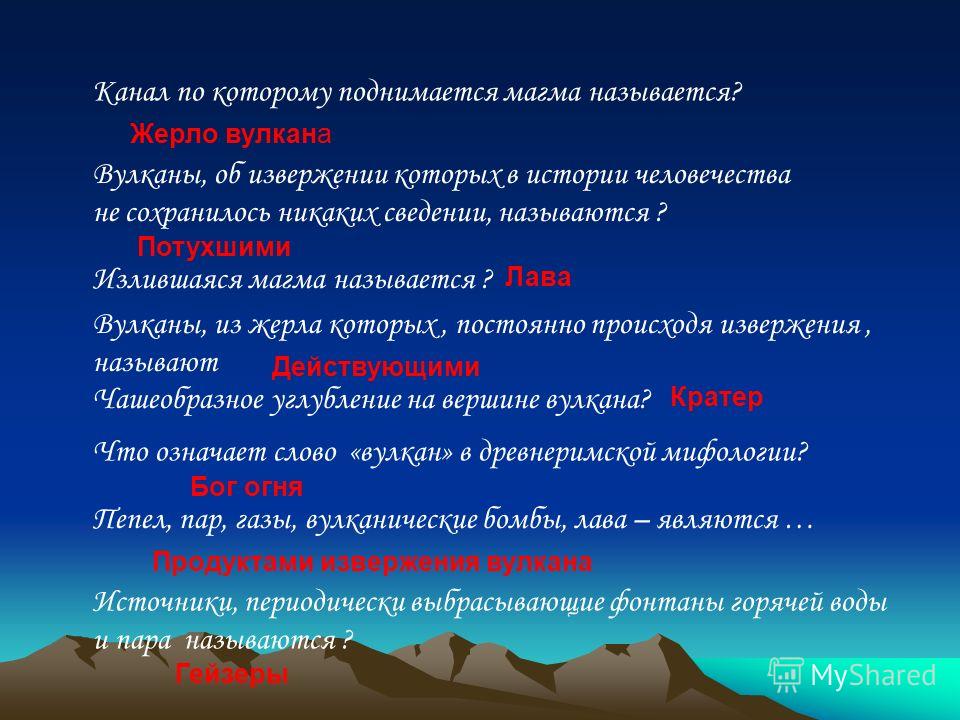 Канал по которому поднимается магма называется?

Жерло вулкана

Вулканы, об извержении которых в истории человечества не сохранилось никаких сведении, называются ?

Потухшими

Излившаяся магма называется ? Лава

Вулканы, из жерла которых , постоянно происходя извержения , называют Действующими

Чашеобразное углубление на вершине вулкана? Кратер

Что означает слово «вулкан» в древнеримской мифологии?

Бог огня

Пепел, пар, газы, вулканические бомбы, лава – являются …

Продуктами извержения вулкана

Источники, периодически выбрасывающие фонтаны горячей воды и пара называются ?

Гейзеры

MyShared